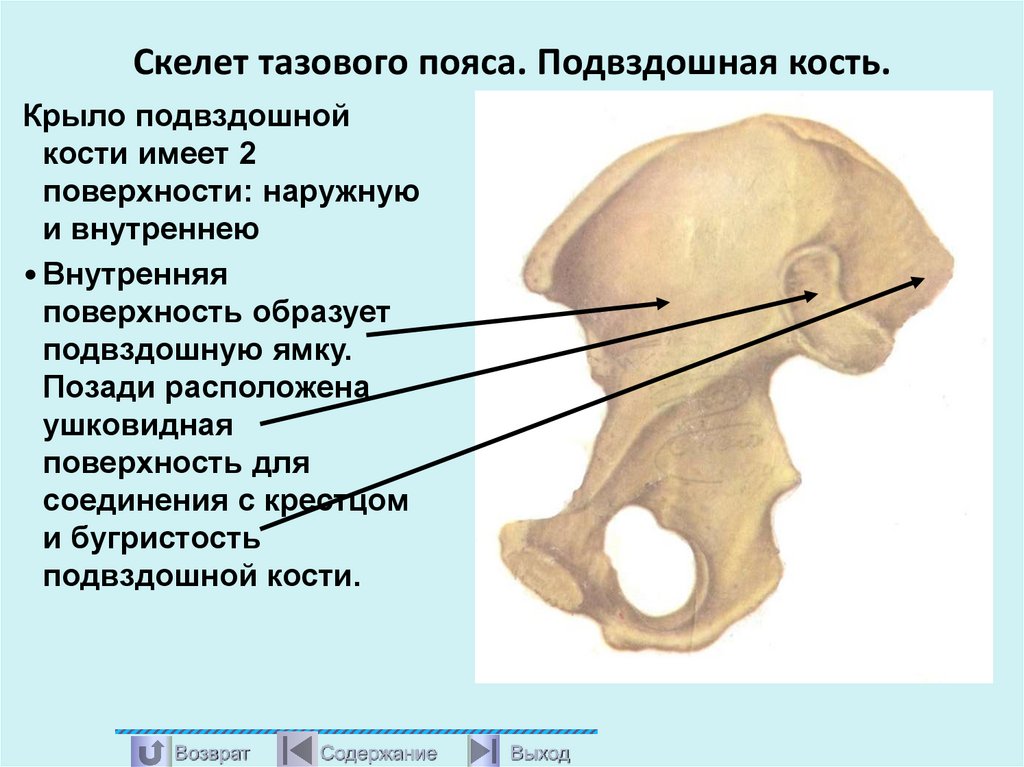 Скелет тазового пояса. Подвздошная кость.

Крыло подвздошной кости имеет 2 поверхности: наружную и внутреннею

• Внутренняя поверхность образует подвздошную ямку. Позади расположена ушковидная поверхность для соединения с крестцом и бугристость подвздошной кости.

Возврат Содержание Выход